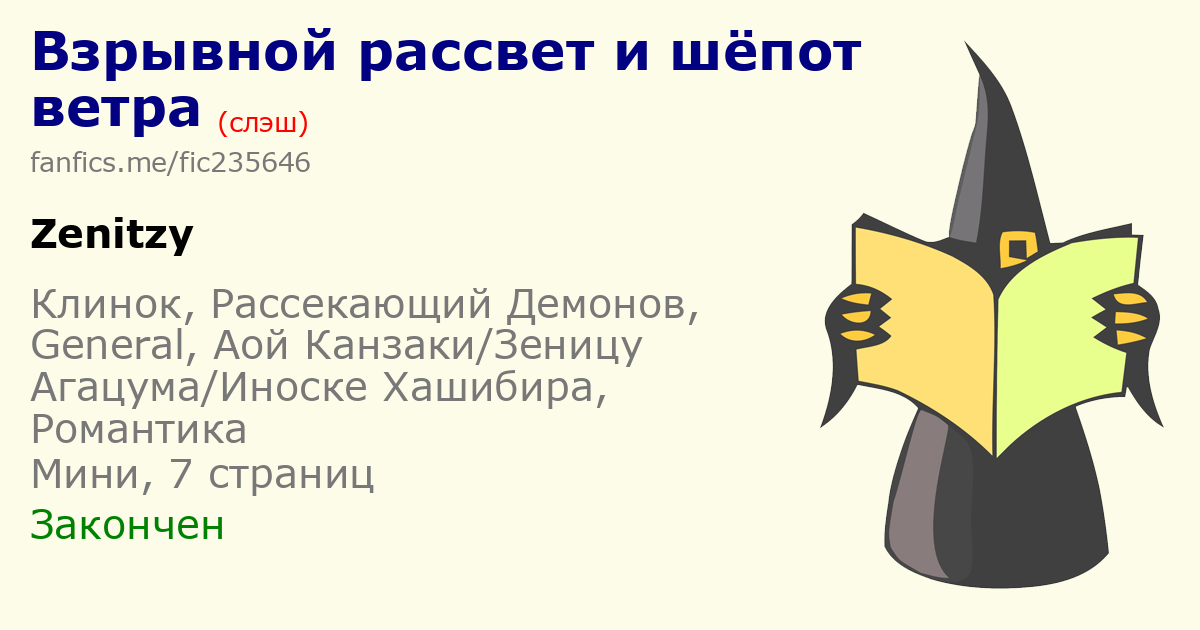 Взрывной рассвет и шёпот ветра (слэш)

fanfics.me/fic235646

Zenitzy

Клинок, Рассекающий Демонов, General, Аой Канзаки/Зеницу Агацума/Иноске Хашибира, Романтика
Мини, 7 страниц

Закончен